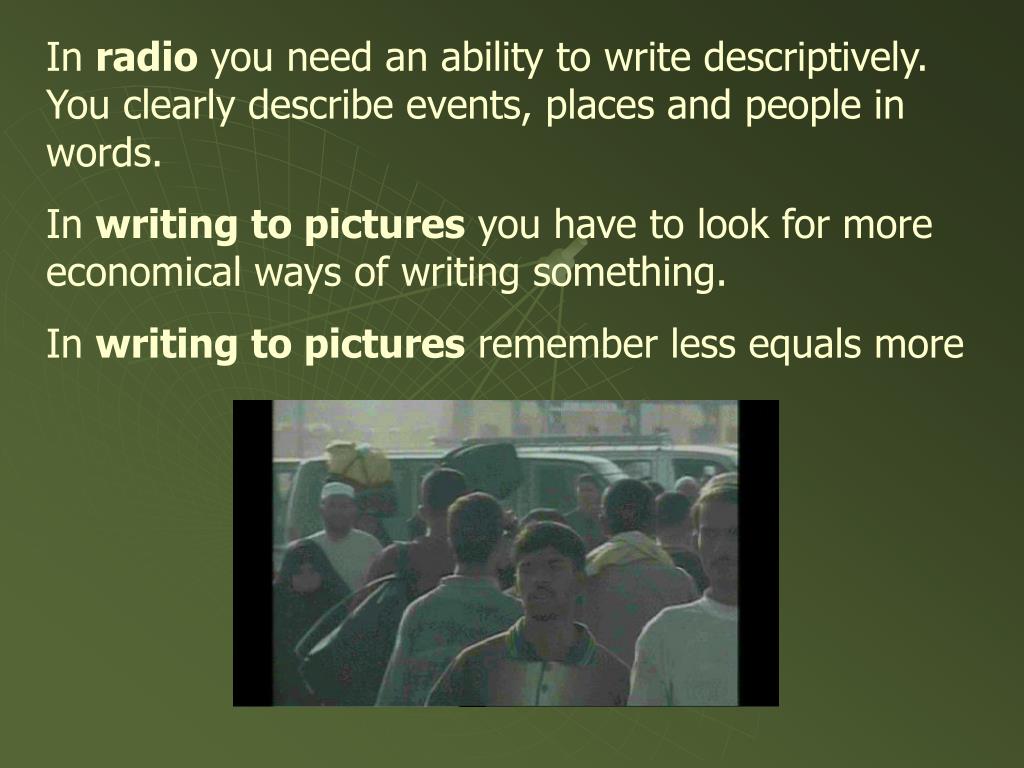 In radio you need an ability to write descriptively. You clearly describe events, places and people in words.

In writing to pictures you have to look for more economical ways of writing something.

In writing to pictures remember less equals more